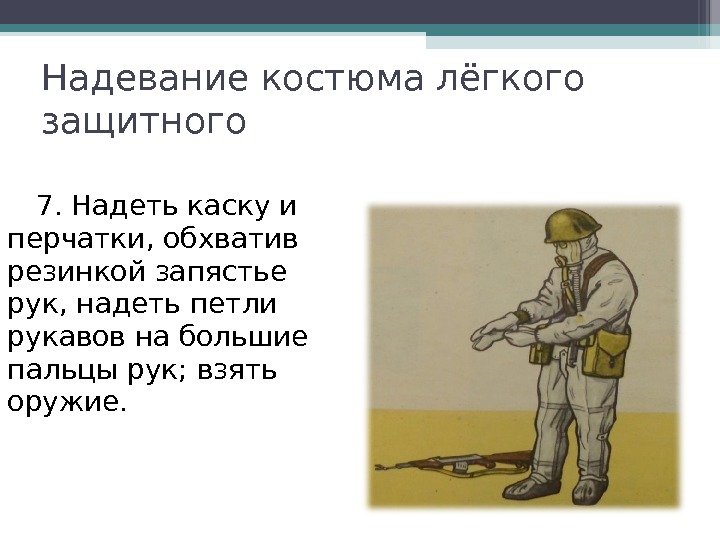 Надевание костюма лёгкого защитного

7. Надеть каску и перчатки, обхватив резинкой запястье рук, надеть петли рукавов на большие пальцы рук; взять оружие.